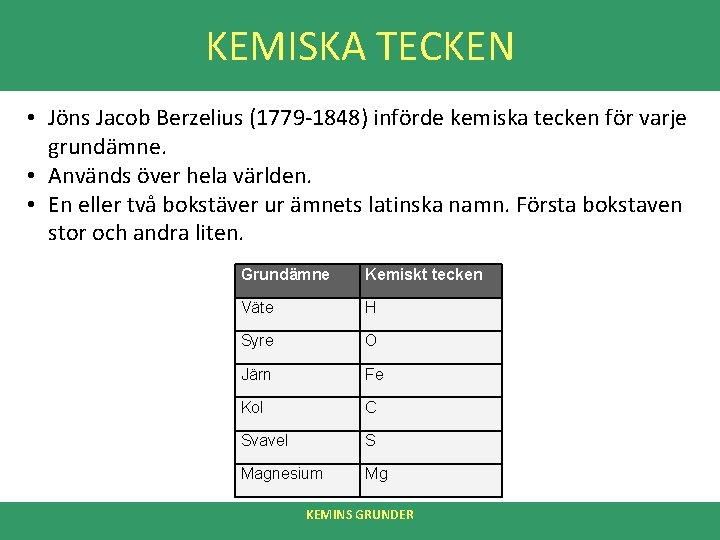 KEMISKA TECKEN

• Jöns Jacob Berzelius (1779-1848) införde kemiska tecken för varje grundämne.
• Används över hela världen.
• En eller två bokstäver ur ämnets latinska namn. Första bokstaven stor och andra liten.

| Grundämne | Kemiskt tecken |
|---|---|
| Väte | H |
| Syre | O |
| Järn | Fe |
| Kol | C |
| Svavel | S |
| Magnesium | Mg |

KEMINS GRUNDER